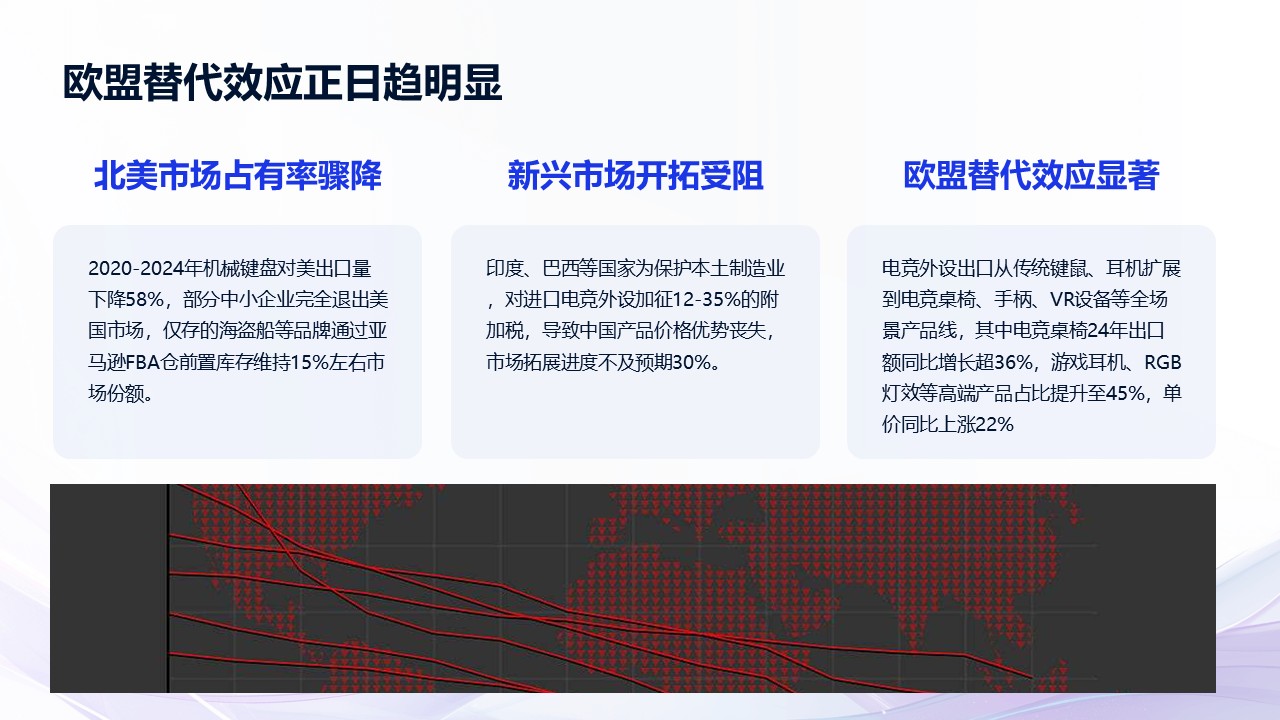 欧盟替代效应正日趋明显

北美市场占有率骤降

2020-2024年机械键盘对美出口量下降58%，部分中小企业完全退出美国市场，仅存的海盗船等品牌通过亚马逊FBA仓前置库存维持15%左右市场份额。

新兴市场开拓受阻

印度、巴西等国家为保护本土制造业，对进口电竞外设加征12-35%的附加税，导致中国产品价格优势丧失，市场拓展进度不及预期30%。

欧盟替代效应显著

电竞外设出口从传统键鼠、耳机扩展到电竞桌椅、手柄、VR设备等全场景产品线，其中电竞桌椅24年出口额同比增长超36%，游戏耳机、RGB灯效等高端产品占比提升至45%，单价同比上涨22%